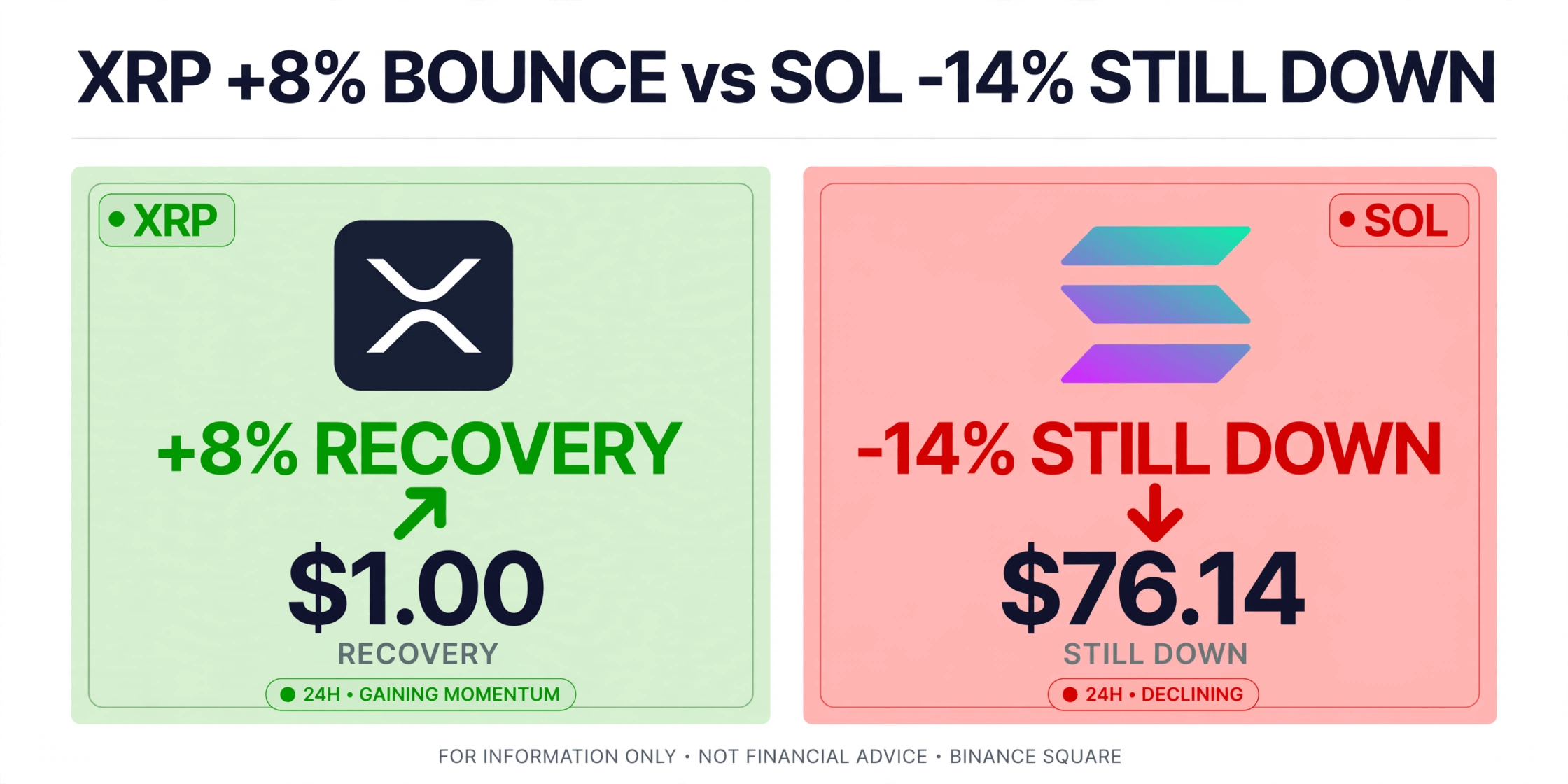 XRP +8% BOUNCE vs SOL -14% STILL DOWN

• XRP

+8% RECOVERY

$1.00

RECOVERY

24H • GAINING MOMENTUM

• SOL

-14% STILL DOWN

$76.14

STILL DOWN

24H • DECLINING

FOR INFORMATION ONLY • NOT FINANCIAL ADVICE • BINANCE SQUARE